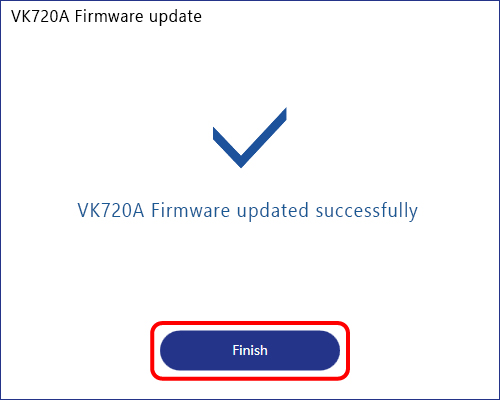 VK720A Firmware update

VK720A Firmware updated successfully

Finish